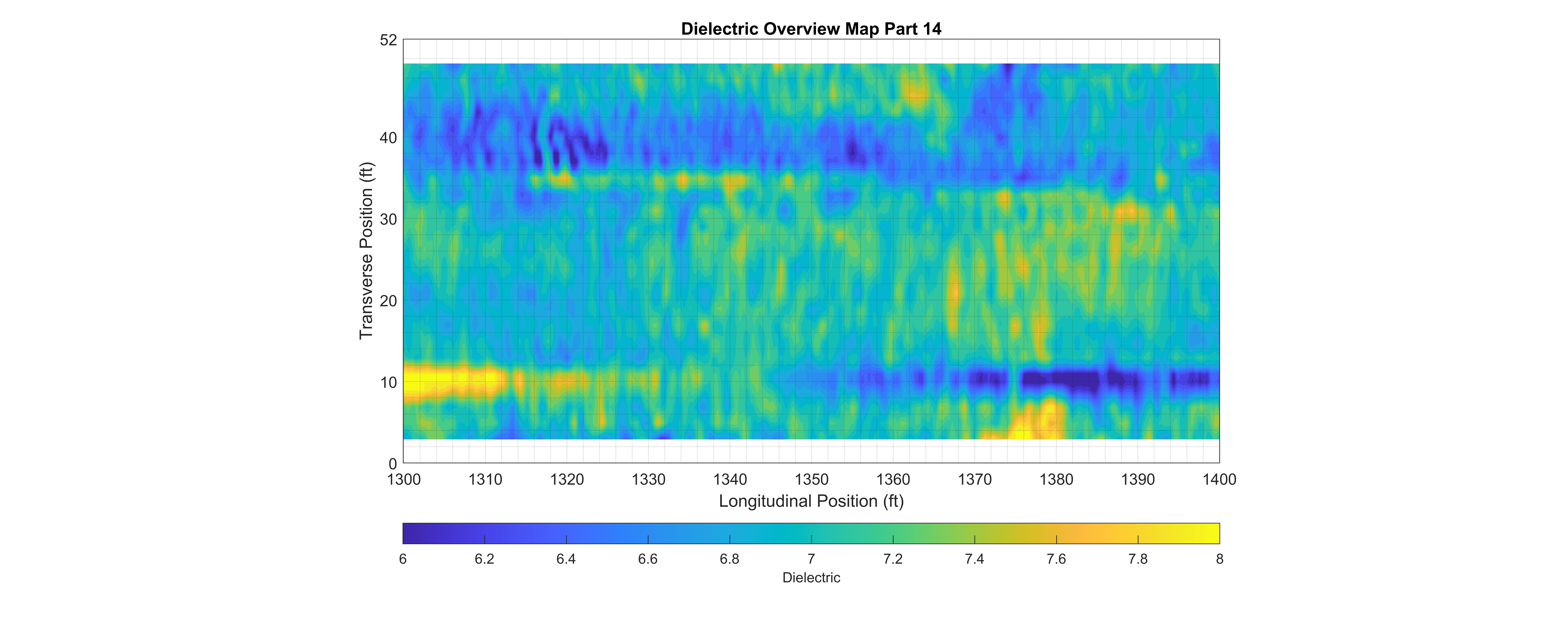 Dielectric Overview Map Part 14

Transverse Position (ft)

52
40
30
20
10
0

1300 1310 1320 1330 1340 1350 1360 1370 1380 1390 1400

Longitudinal Position (ft)

6 6.2 6.4 6.6 6.8 7 7.2 7.4 7.6 7.8 8

Dielectric